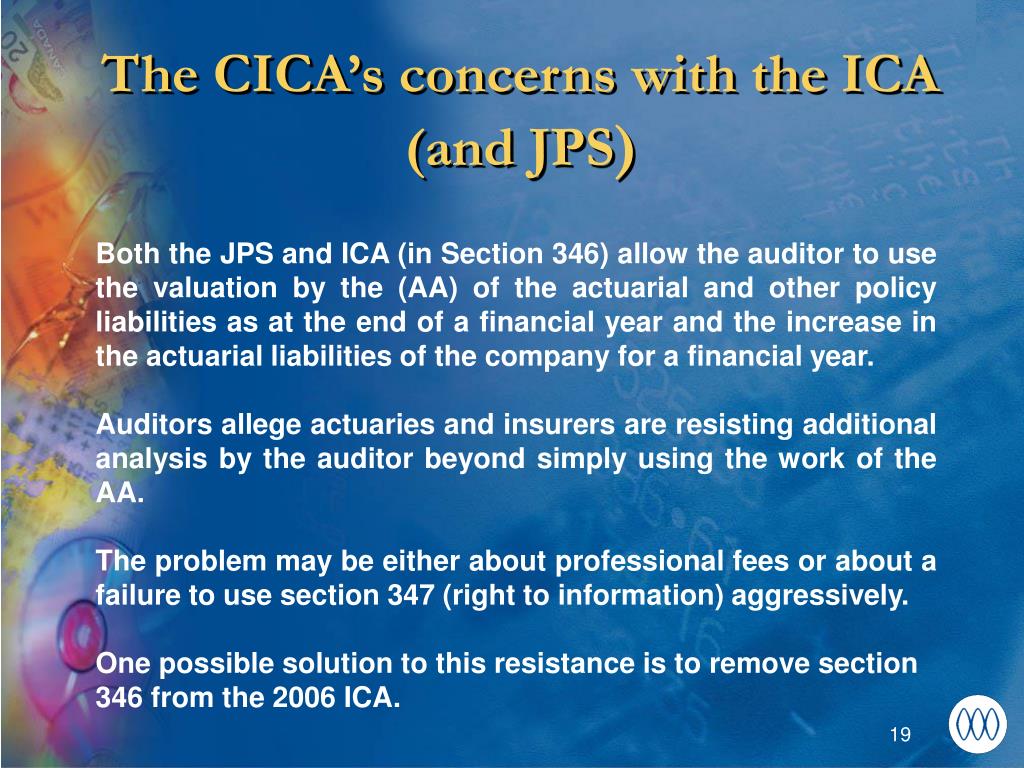 The CICA's concerns with the ICA (and JPS)

Both the JPS and ICA (in Section 346) allow the auditor to use the valuation by the (AA) of the actuarial and other policy liabilities as at the end of a financial year and the increase in the actuarial liabilities of the company for a financial year.

Auditors allege actuaries and insurers are resisting additional analysis by the auditor beyond simply using the work of the AA.

The problem may be either about professional fees or about a failure to use section 347 (right to information) aggressively.

One possible solution to this resistance is to remove section 346 from the 2006 ICA.

19